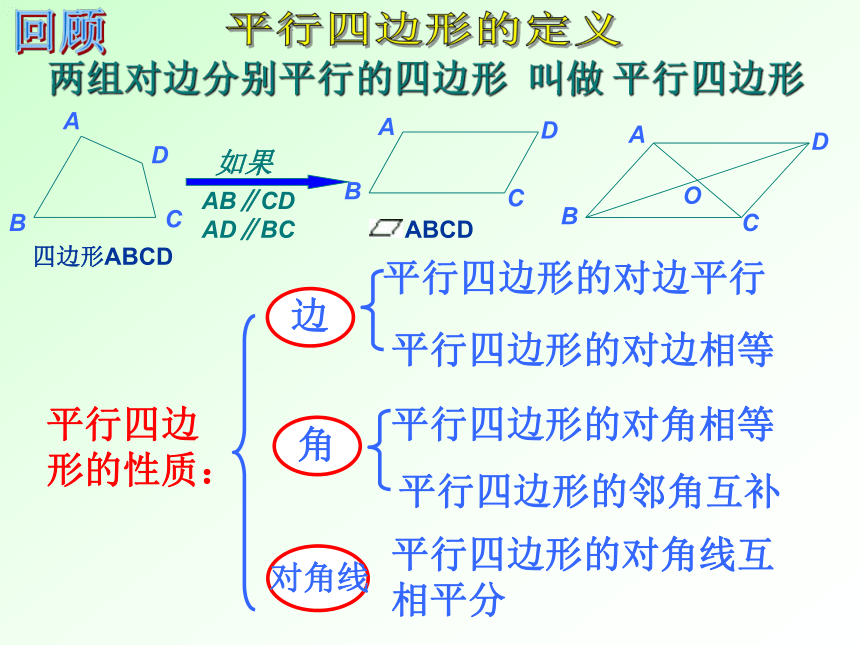 回顾　平行四边形的定义

两组对边分别平行的四边形 叫做 平行四边形

A D B C

四边形ABCD

如果

AB∥CD

AD∥BC

A D B C

▱ABCD

A D O B C

平行四边形的性质：

边

平行四边形的对边平行

平行四边形的对边相等

角

平行四边形的对角相等

平行四边形的邻角互补

对角线

平行四边形的对角线互相平分